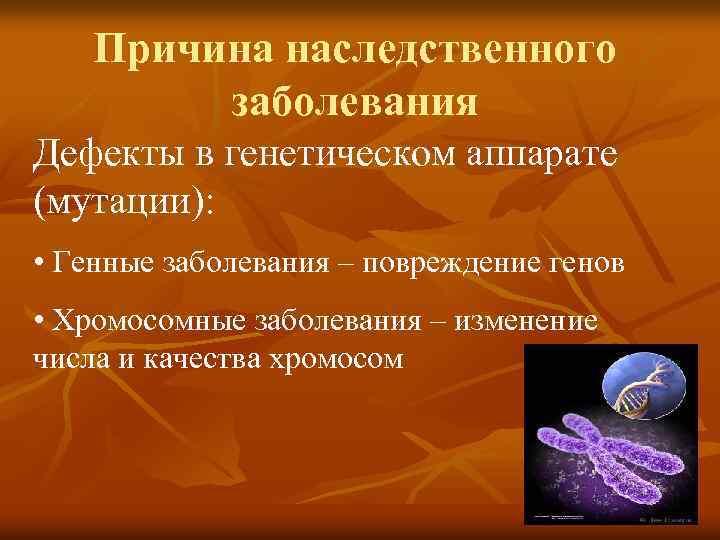 Причина наследственного заболевания

Дефекты в генетическом аппарате (мутации):

• Генные заболевания – повреждение генов

• Хромосомные заболевания – изменение числа и качества хромосом